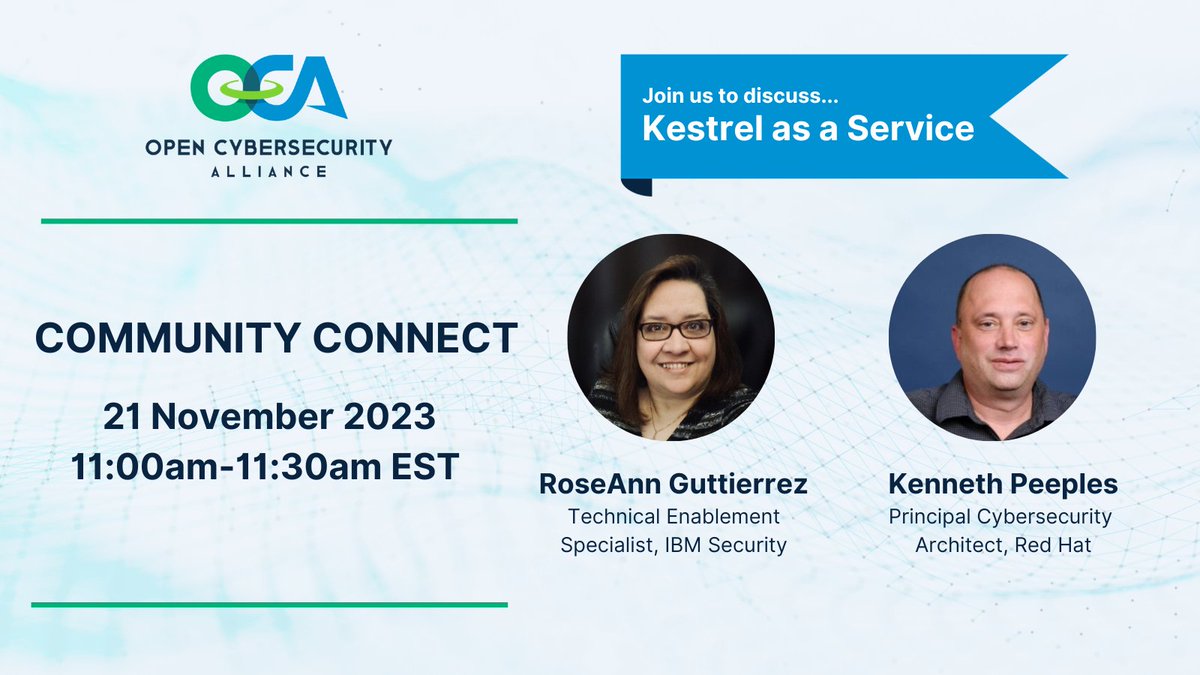 OCA
OPEN CYBERSECURITY
ALLIANCE

Join us to discuss...
Kestrel as a Service

COMMUNITY CONNECT

21 November 2023
11:00am-11:30am EST

RoseAnn Guttierrez
Technical Enablement Specialist, IBM Security

Kenneth Peeples
Principal Cybersecurity Architect, Red Hat